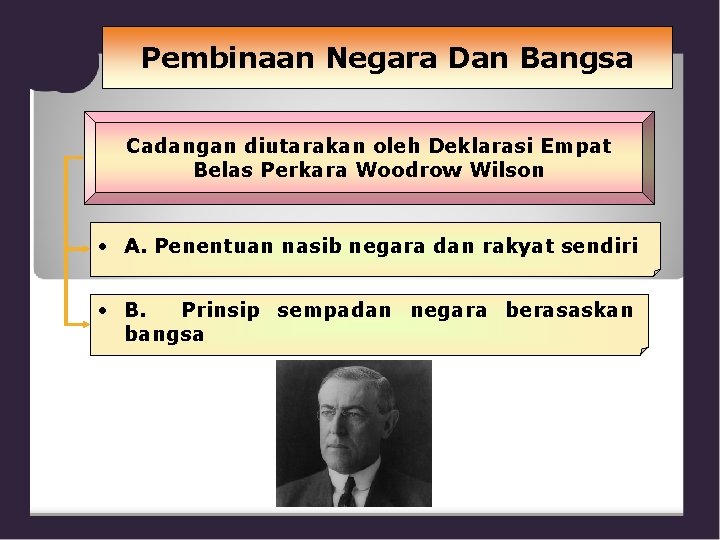 Pembinaan Negara Dan Bangsa

Cadangan diutarakan oleh Deklarasi Empat Belas Perkara Woodrow Wilson

• A. Penentuan nasib negara dan rakyat sendiri

• B. Prinsip sempadan negara berasaskan bangsa